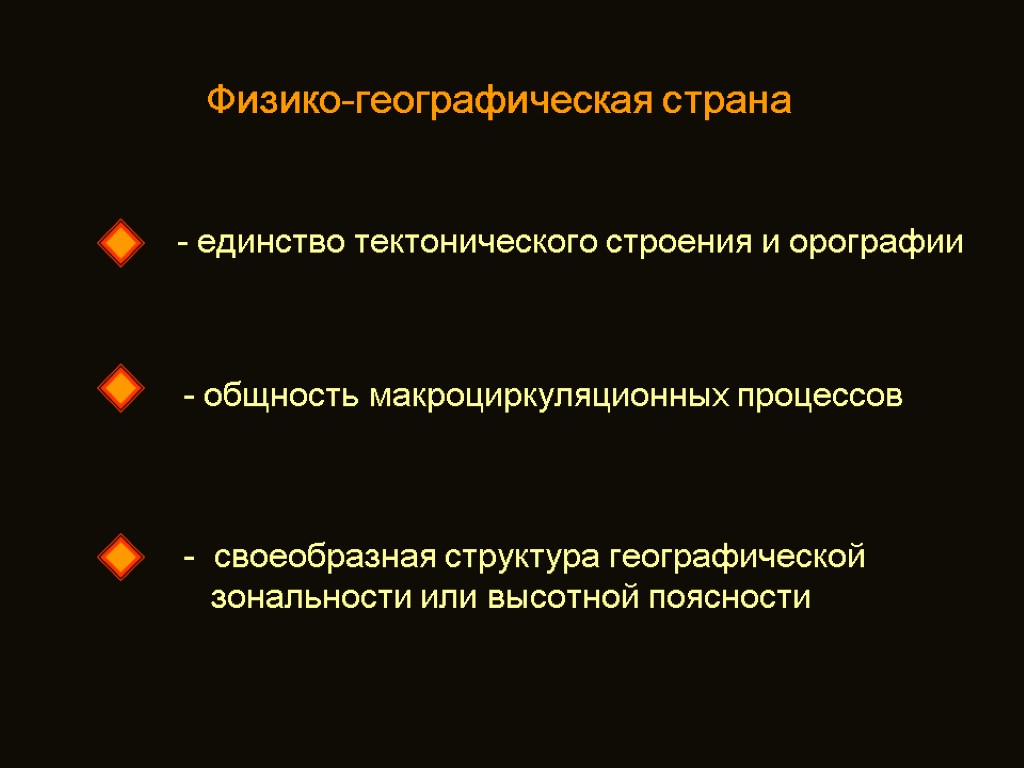 Физико-географическая страна

- единство тектонического строения и орографии

- общность макроциркуляционных процессов

- своеобразная структура географической зональности или высотной поясности